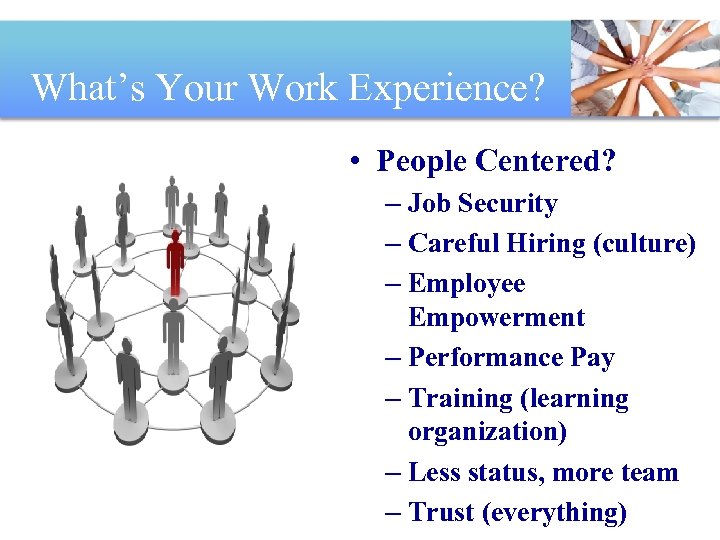 What’s Your Work Experience?

• People Centered?
– Job Security
– Careful Hiring (culture)
– Employee Empowerment
– Performance Pay
– Training (learning organization)
– Less status, more team
– Trust (everything)